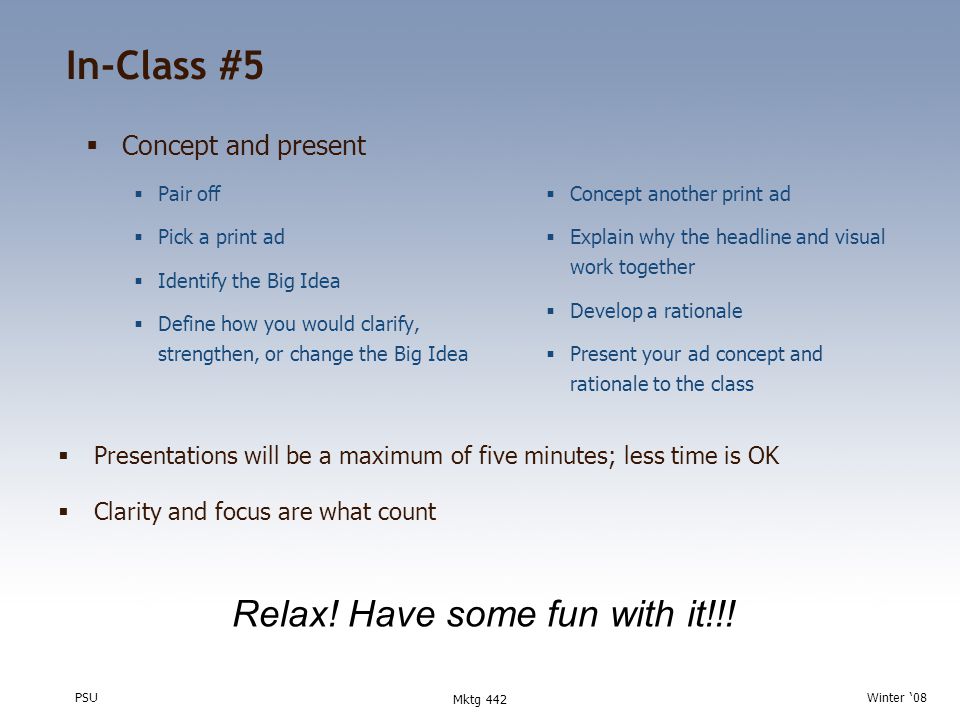 In-Class #5

▪ Concept and present

▪ Pair off
▪ Pick a print ad
▪ Identify the Big Idea
▪ Define how you would clarify, strengthen, or change the Big Idea

▪ Concept another print ad
▪ Explain why the headline and visual work together
▪ Develop a rationale
▪ Present your ad concept and rationale to the class

▪ Presentations will be a maximum of five minutes; less time is OK

▪ Clarity and focus are what count

Relax! Have some fun with it!!!

PSU

Mktg 442

Winter '08